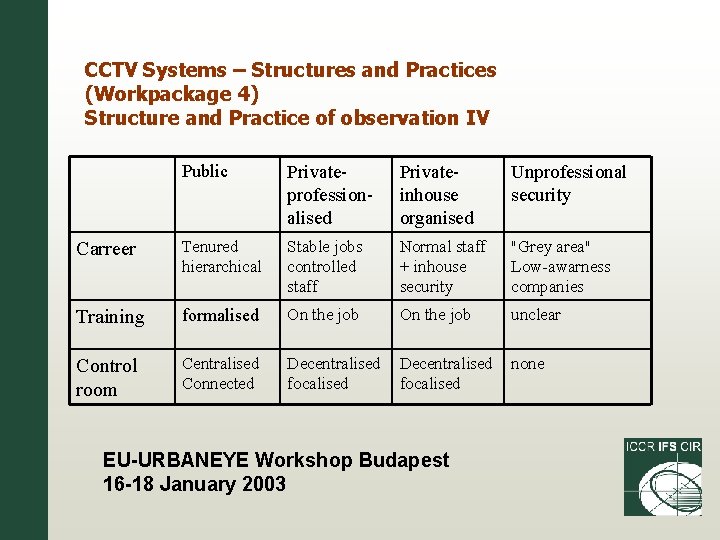 CCTV Systems – Structures and Practices
(Workpackage 4)
Structure and Practice of observation IV

| | Public | Private-professionalised | Private-inhouse organised | Unprofessional security |
|---|---|---|---|---|
| Carreer | Tenured hierarchical | Stable jobs controlled staff | Normal staff + inhouse security | "Grey area" Low-awarness companies |
| Training | formalised | On the job | On the job | unclear |
| Control room | Centralised Connected | Decentralised focalised | Decentralised focalised | none |

EU-URBANEYE Workshop Budapest
16-18 January 2003

ICCR IFS CIR